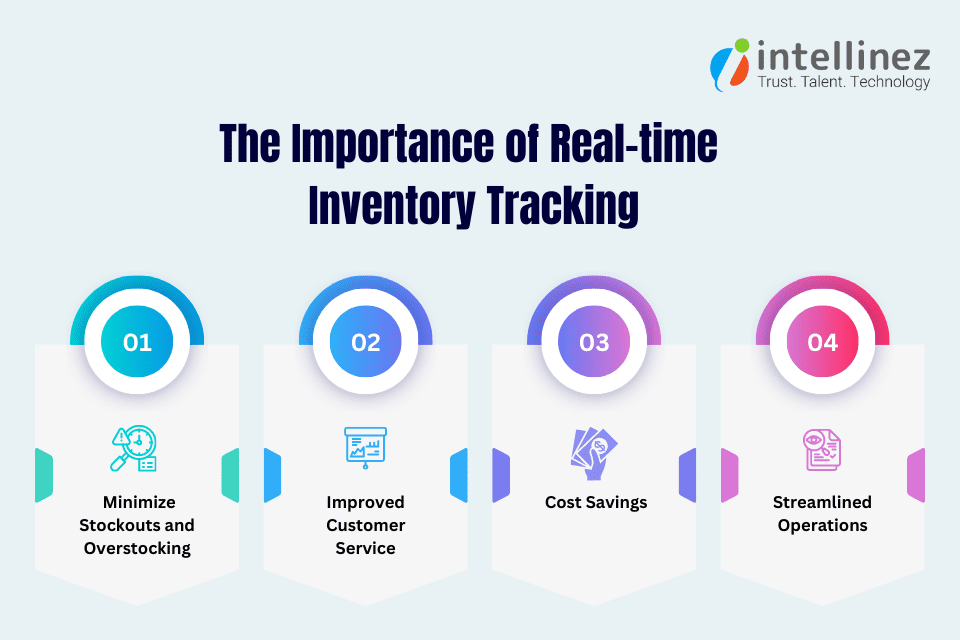 intellinez
Trust. Talent. Technology

The Importance of Real-time Inventory Tracking

01
Minimize Stockouts and Overstocking

02
Improved Customer Service

03
Cost Savings

04
Streamlined Operations